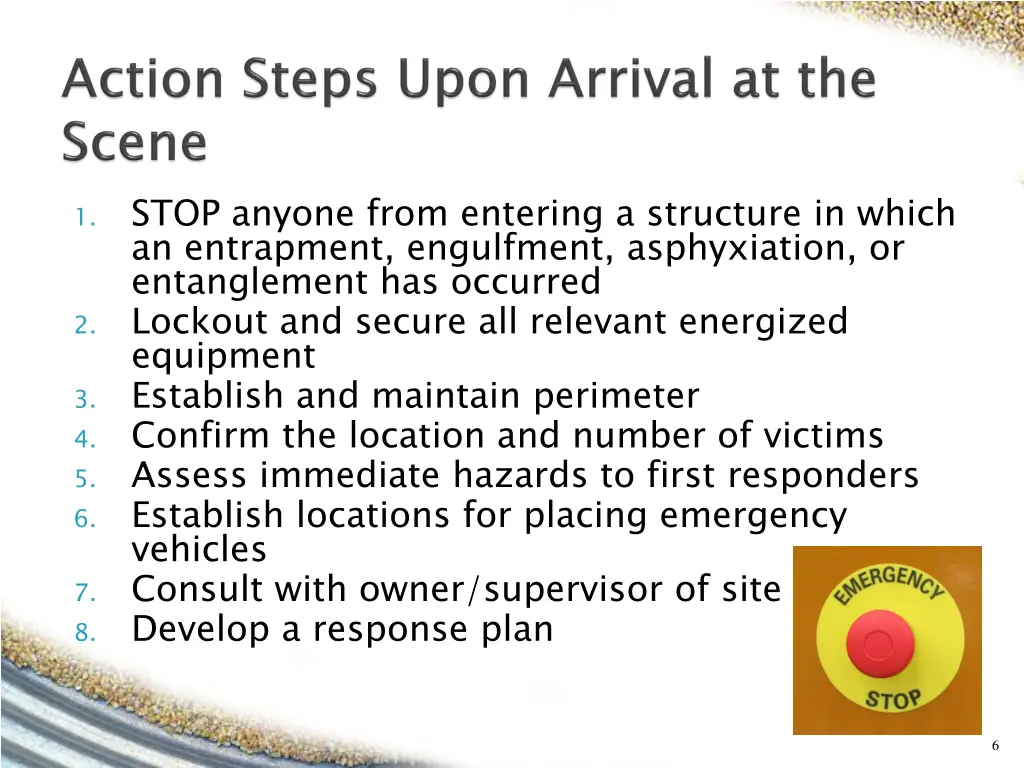 Action Steps Upon Arrival at the Scene

1. STOP anyone from entering a structure in which an entrapment, engulfment, asphyxiation, or entanglement has occurred
2. Lockout and secure all relevant energized equipment
3. Establish and maintain perimeter
4. Confirm the location and number of victims
5. Assess immediate hazards to first responders
6. Establish locations for placing emergency vehicles
7. Consult with owner/supervisor of site
8. Develop a response plan

EMERGENCY
STOP

6